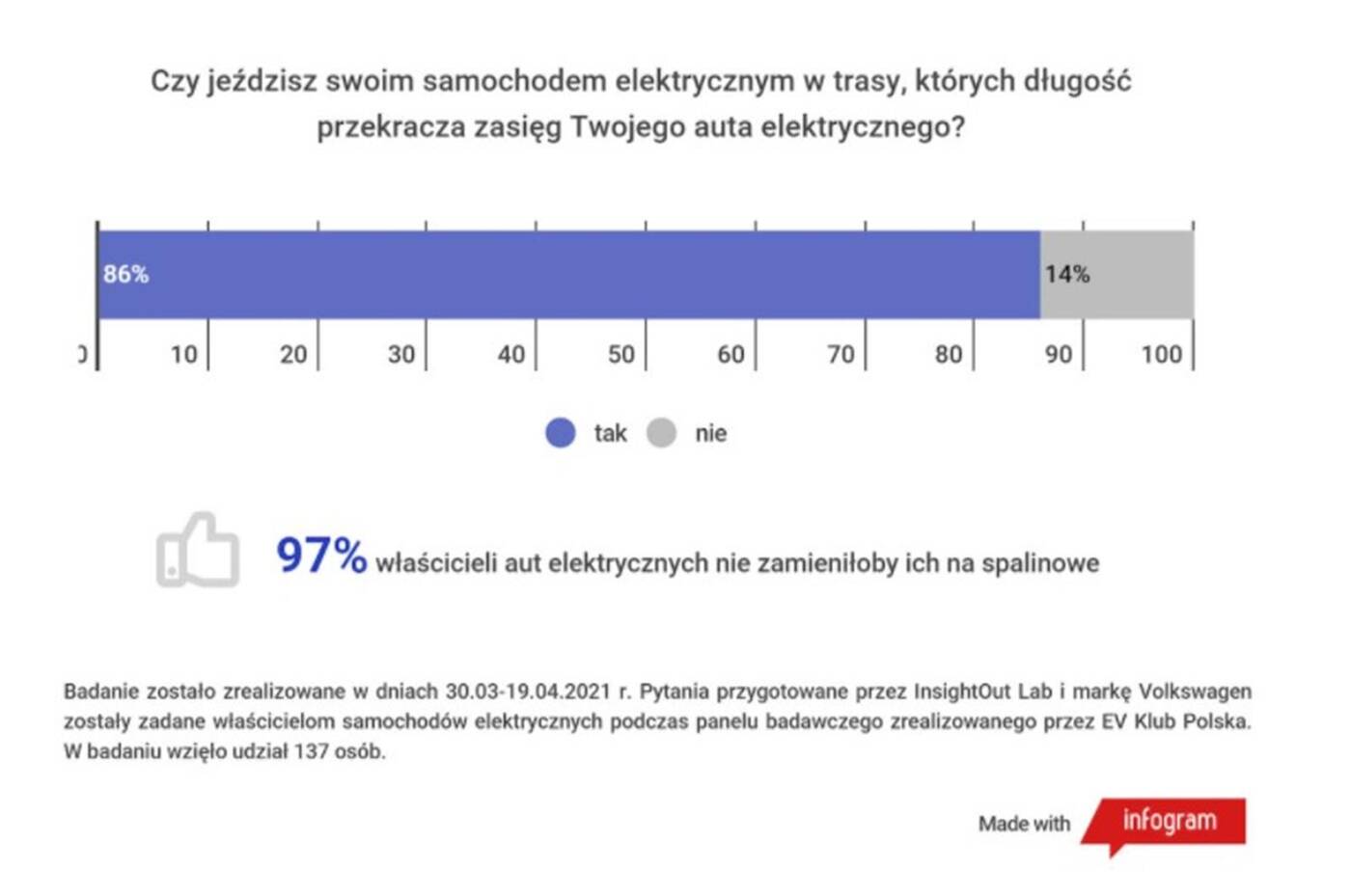 Czy jeździsz swoim samochodem elektrycznym w trasy, których długość przekracza zasięg Twojego auta elektrycznego?

86%

14%

0 10 20 30 40 50 60 70 80 90 100

tak nie

97% właścicieli aut elektrycznych nie zamieniłoby ich na spalinowe

Badanie zostało zrealizowane w dniach 30.03-19.04.2021 r. Pytania przygotowane przez InsightOut Lab i markę Volkswagen zostały zadane właścicielom samochodów elektrycznych podczas panelu badawczego zrealizowanego przez EV Klub Polska. W badaniu wzięło udział 137 osób.

Made with infogram